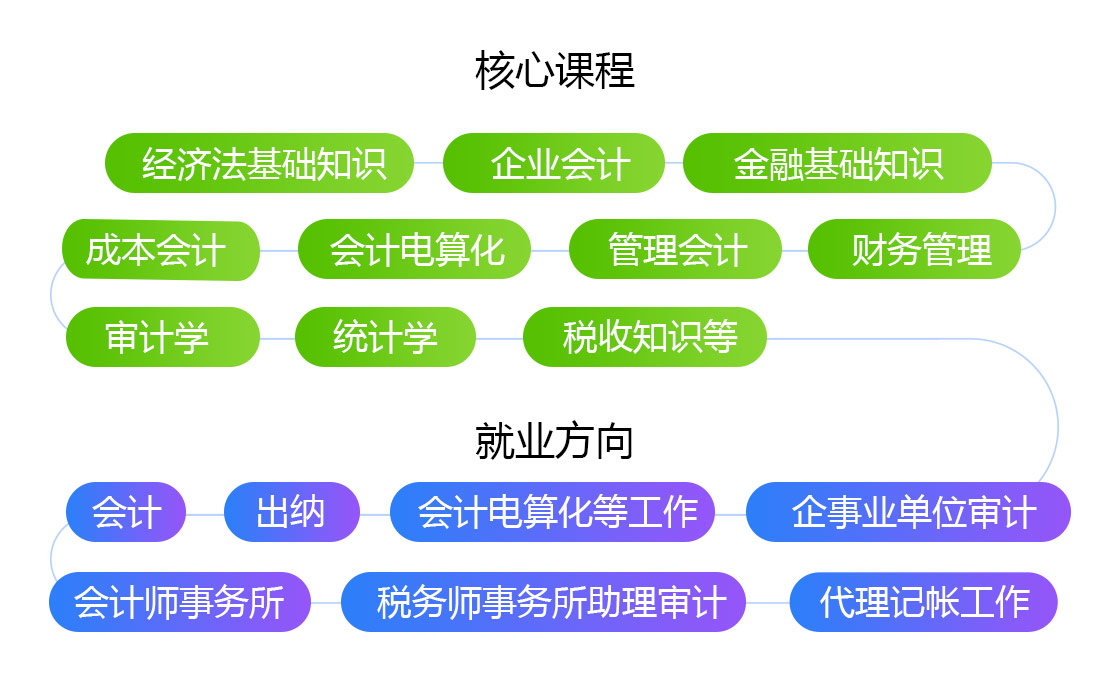 核心课程

经济法基础知识

企业会计

金融基础知识

成本会计

会计电算化

管理会计

财务管理

审计学

统计学

税收知识等

就业方向

会计

出纳

会计电算化等工作

企事业单位审计

会计师事务所

税务师事务所助理审计

代理记帐工作